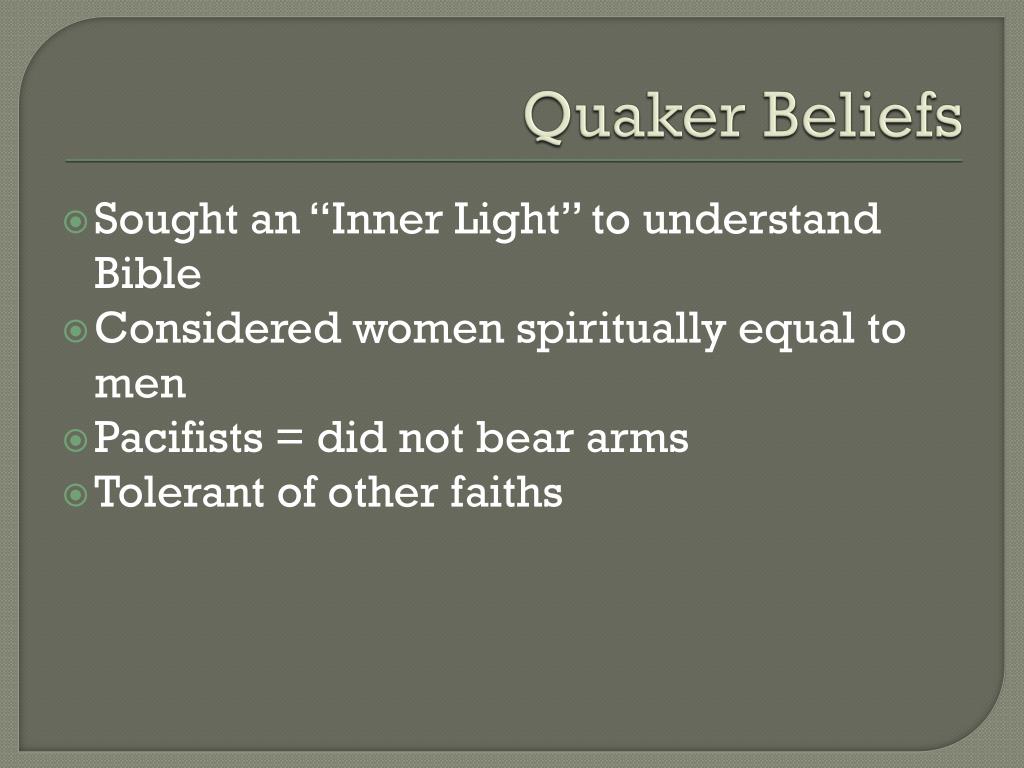 Quaker Beliefs

Sought an “Inner Light” to understand Bible
Considered women spiritually equal to men
Pacifists = did not bear arms
Tolerant of other faiths